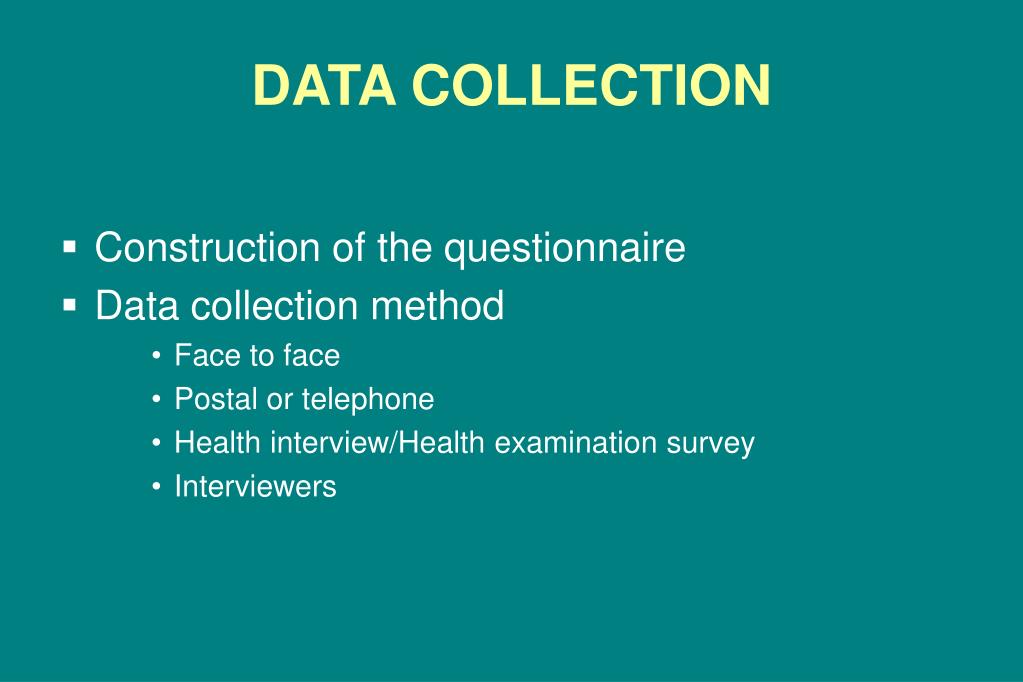 DATA COLLECTION

▪ Construction of the questionnaire
▪ Data collection method
• Face to face
• Postal or telephone
• Health interview/Health examination survey
• Interviewers